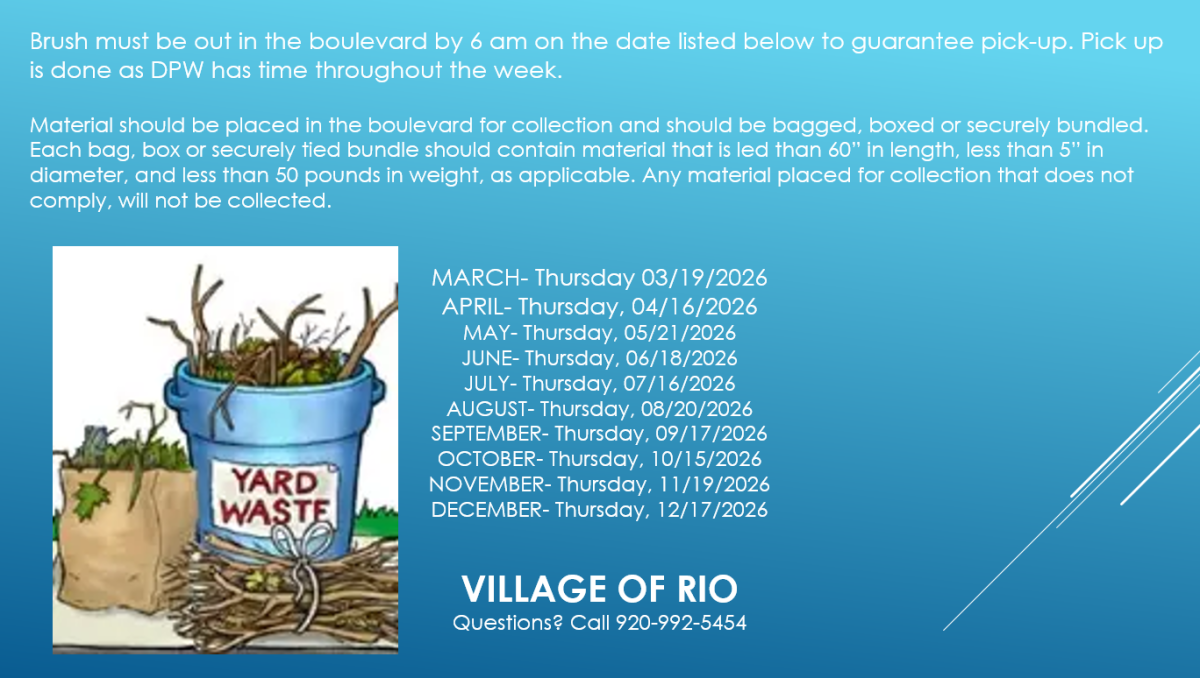 Brush must be out in the boulevard by 6 am on the date listed below to guarantee pick-up. Pick up is done as DPW has time throughout the week.

Material should be placed in the boulevard for collection and should be bagged, boxed or securely bundled. Each bag, box or securely tied bundle should contain material that is led than 60" in length, less than 5" in diameter, and less than 50 pounds in weight, as applicable. Any material placed for collection that does not comply, will not be collected.

YARD WASTE

MARCH- Thursday 03/19/2026
APRIL- Thursday, 04/16/2026
MAY- Thursday, 05/21/2026
JUNE- Thursday, 06/18/2026
JULY- Thursday, 07/16/2026
AUGUST- Thursday, 08/20/2026
SEPTEMBER- Thursday, 09/17/2026
OCTOBER- Thursday, 10/15/2026
NOVEMBER- Thursday, 11/19/2026
DECEMBER- Thursday, 12/17/2026

VILLAGE OF RIO
Questions? Call 920-992-5454